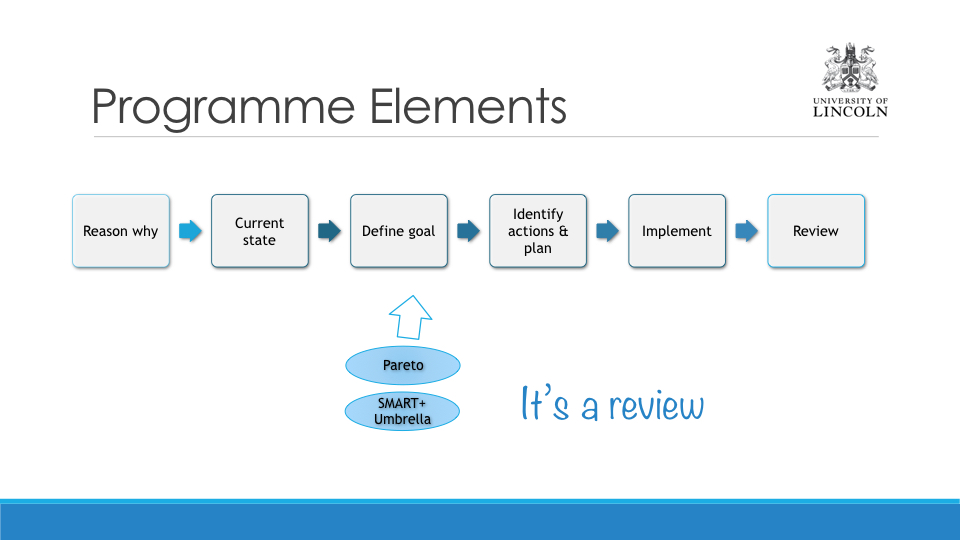 Programme Elements

UNIVERSITY OF LINCOLN

Reason why

Current state

Define goal

Identify actions & plan

Implement

Review

Pareto

SMART+ Umbrella

It's a review